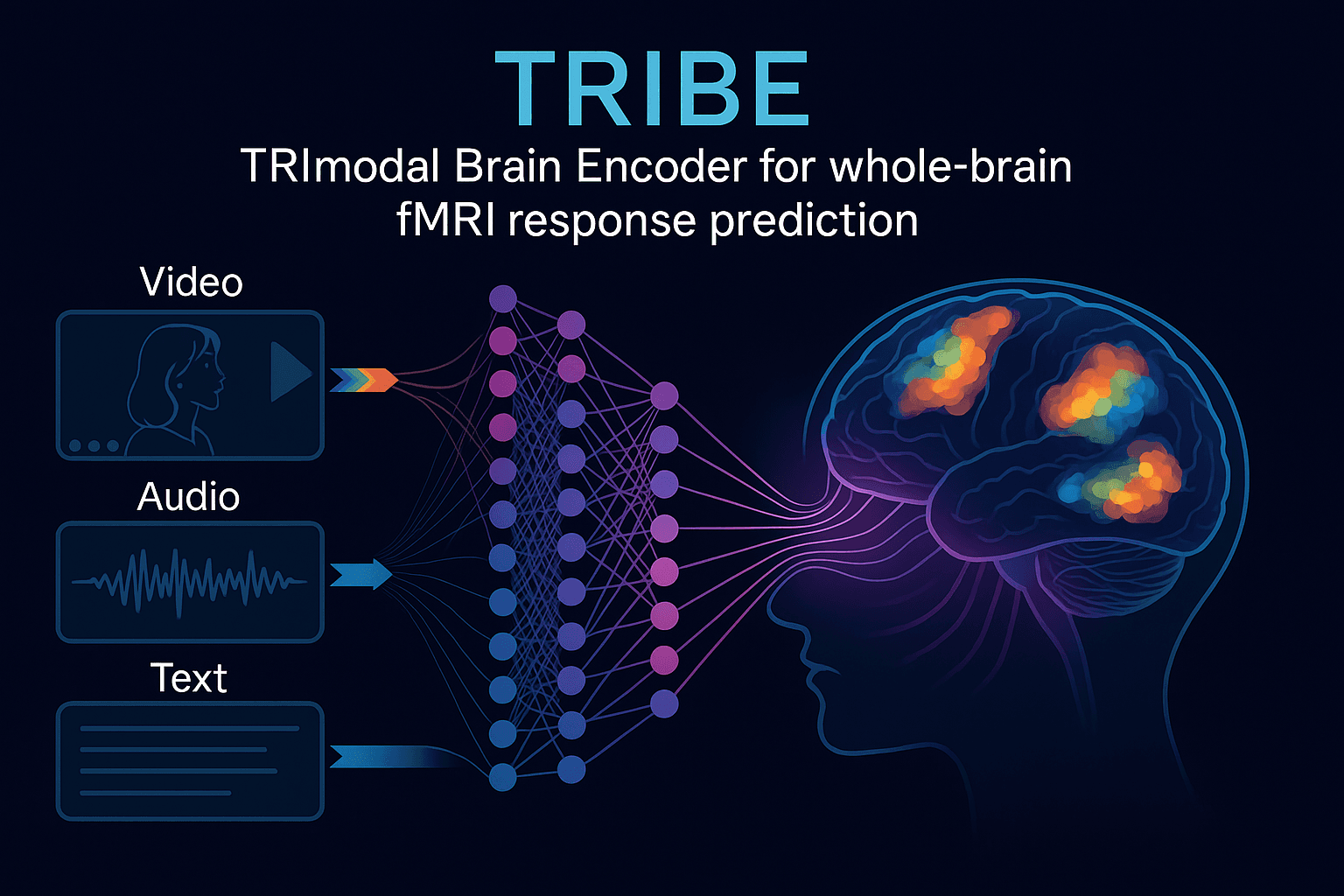 TRIBE

TRImodal Brain Encoder for whole-brain fMRI response prediction

Video

Audio

Text